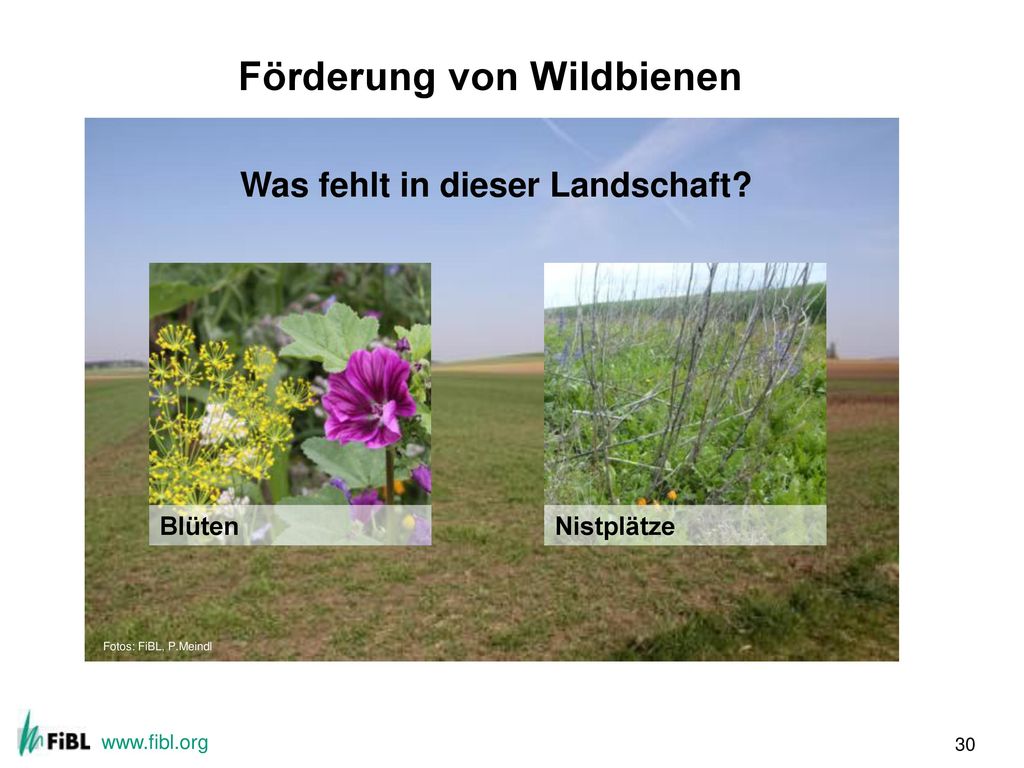 Förderung von Wildbienen

Was fehlt in dieser Landschaft?

Blüten

Nistplätze

Fotos: FiBL, P.Meindl

FiBL www.fibl.org

30